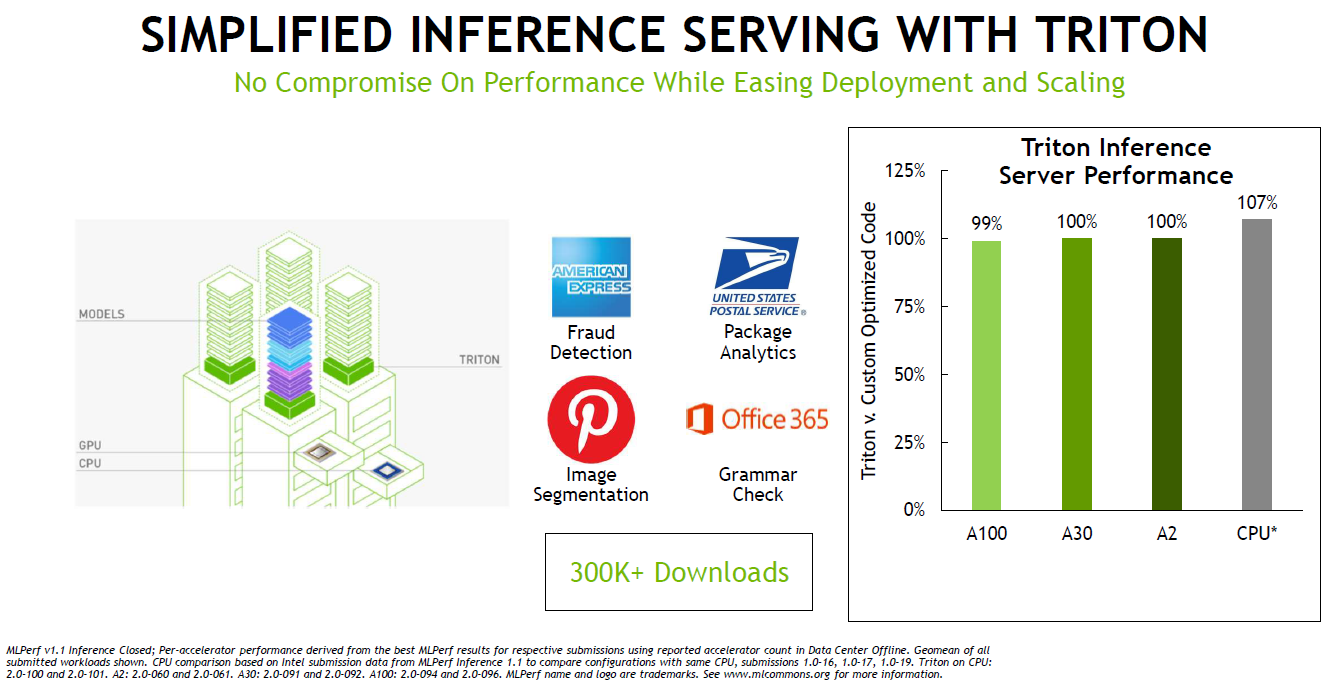 SIMPLIFIED INFERENCE SERVING WITH TRITON

No Compromise On Performance While Easing Deployment and Scaling

MODELS

TRITON

GPU

CPU

AMERICAN EXPRESS

Fraud Detection

UNITED STATES POSTAL SERVICE®

Package Analytics

Image Segmentation

Office 365

Grammar Check

300K+ Downloads

Triton Inference Server Performance

Triton v. Custom Optimized Code

125%

100%

75%

50%

25%

0%

99%

100%

100%

107%

A100

A30

A2

CPU*

MLPerf v1.1 Inference Closed; Per-accelerator performance derived from the best MLPerf results for respective submissions using reported accelerator count in Data Center Offline. Geomean of all submitted workloads shown. CPU comparison based on Intel submission data from MLPerf Inference 1.1 to compare configurations with same CPU, submissions 1.0-16, 1.0-17, 1.0-19. Triton on CPU: 2.0-100 and 2.0-101. A2: 2.0-060 and 2.0-061. A30: 2.0-091 and 2.0-092. A100: 2.0-094 and 2.0-096. MLPerf name and logo are trademarks. See www.mlcommons.org for more information.